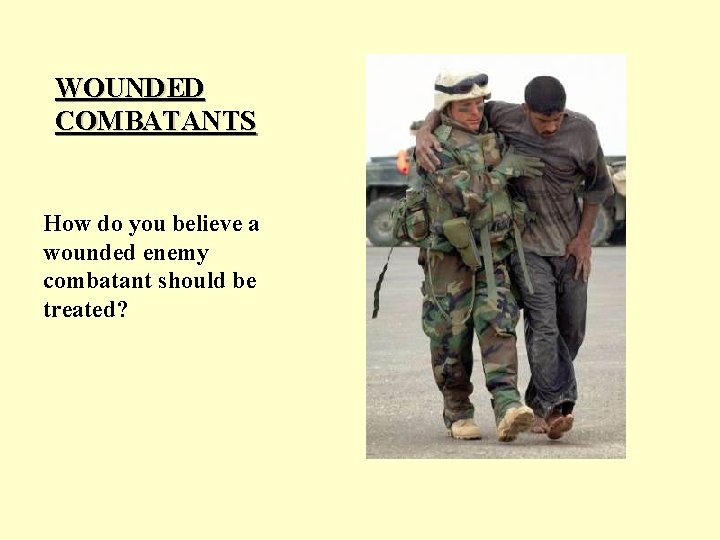 WOUNDED COMBATANTS

How do you believe a wounded enemy combatant should be treated?